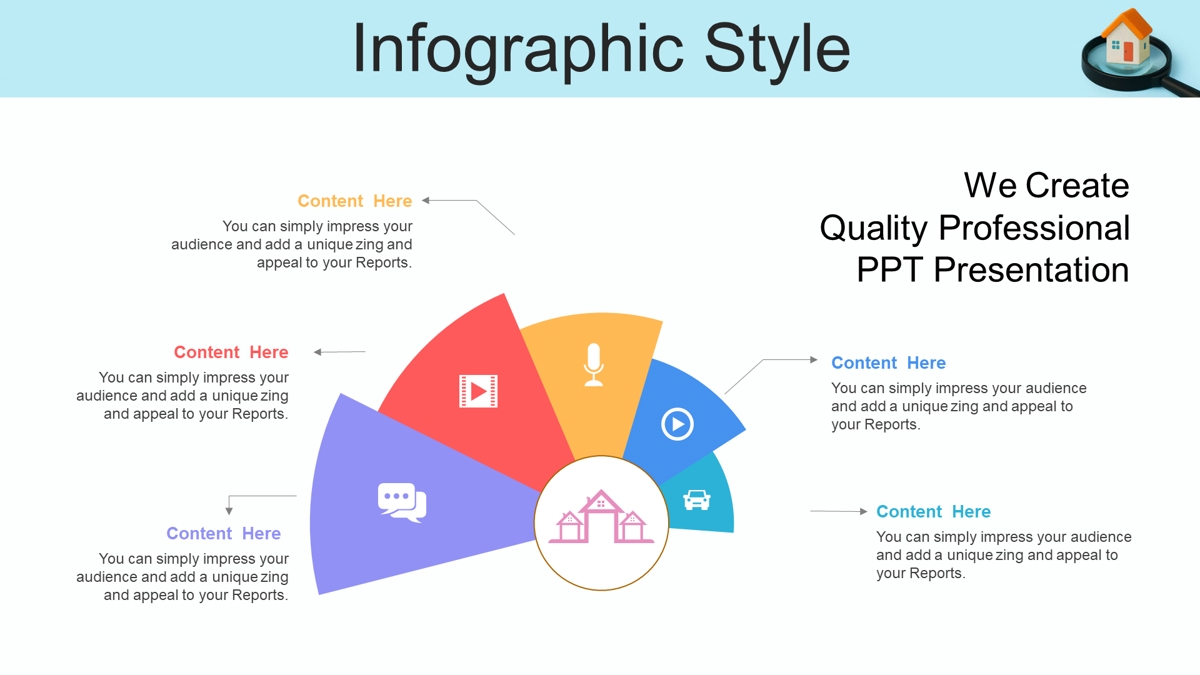 Infographic Style

We Create Quality Professional PPT Presentation

Content Here

You can simply impress your audience and add a unique zing and appeal to your Reports.

Content Here

You can simply impress your audience and add a unique zing and appeal to your Reports.

Content Here

You can simply impress your audience and add a unique zing and appeal to your Reports.

Content Here

You can simply impress your audience and add a unique zing and appeal to your Reports.

Content Here

You can simply impress your audience and add a unique zing and appeal to your Reports.